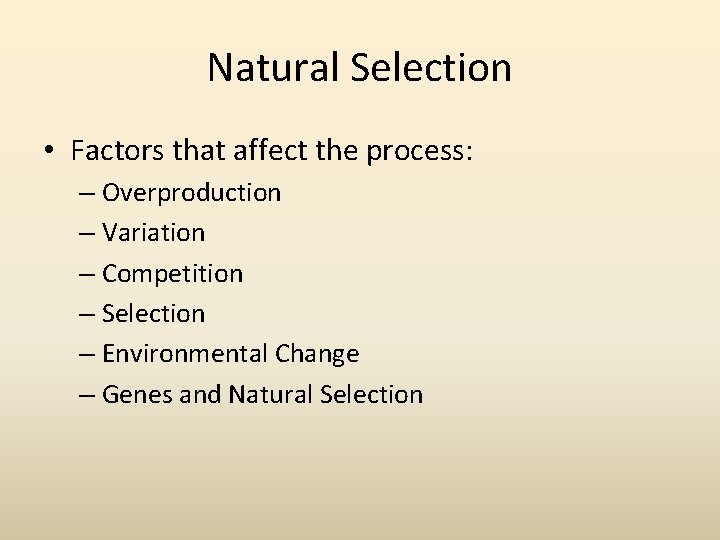 Natural Selection

• Factors that affect the process:
– Overproduction
– Variation
– Competition
– Selection
– Environmental Change
– Genes and Natural Selection